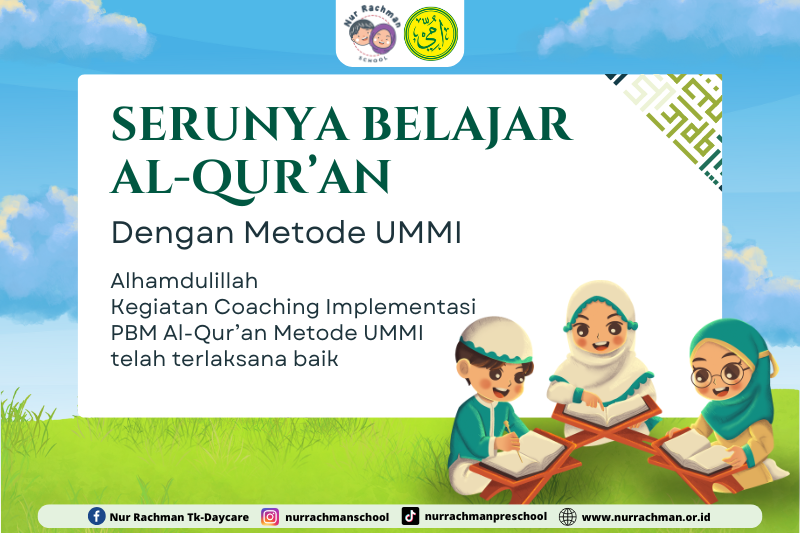 Nur Rachman
SCHOOL

أمي

SERUNYA BELAJAR AL-QUR'AN

Dengan Metode UMMI

Alhamdulillah
Kegiatan Coaching Implementasi PBM Al-Qur'an Metode UMMI telah terlaksana baik

Nur Rachman Tk-Daycare nurrachmanschool nurrachmanpreschool www.nurrachman.or.id